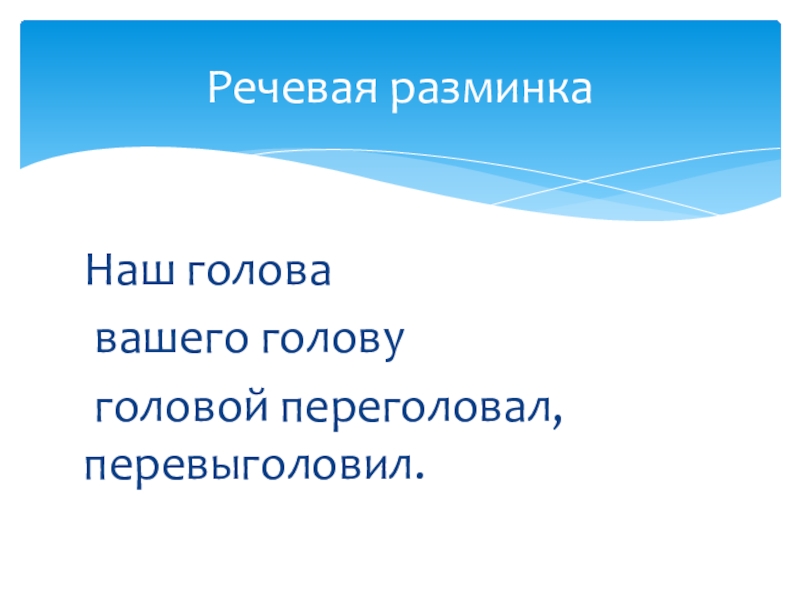 Речевая разминка

Наш голова
вашего голову
головой переголовал, перевыголовил.